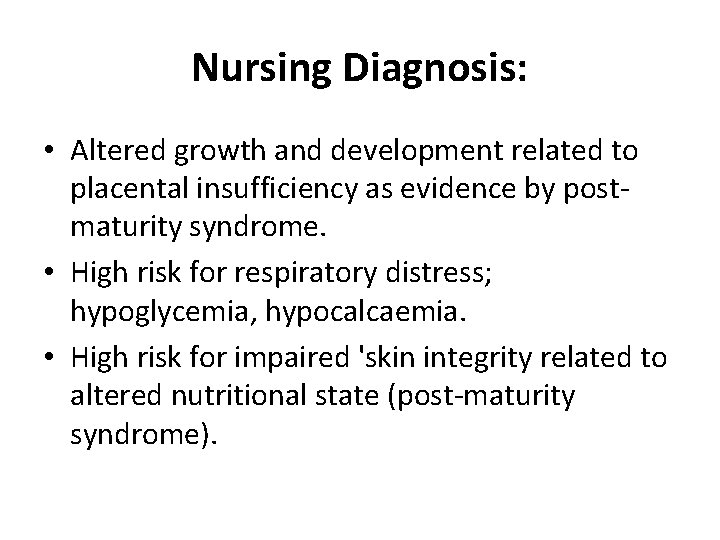 Nursing Diagnosis:

• Altered growth and development related to placental insufficiency as evidence by post-maturity syndrome.
• High risk for respiratory distress; hypoglycemia, hypocalcaemia.
• High risk for impaired 'skin integrity related to altered nutritional state (post-maturity syndrome).